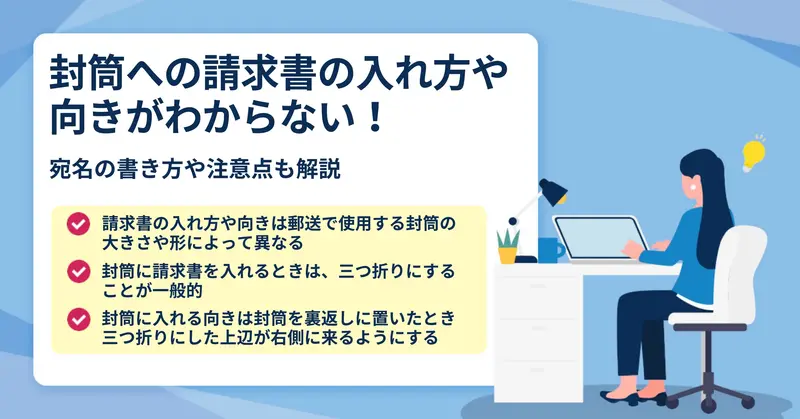 封筒への請求書の入れ方や向きがわからない！

宛名の書き方や注意点も解説

請求書の入れ方や向きは郵送で使用する封筒の大きさや形によって異なる

封筒に請求書を入れるときは、三つ折りにすることが一般的

封筒に入れる向きは封筒を裏返しに置いたとき三つ折りにした上辺が右側に来るようにする